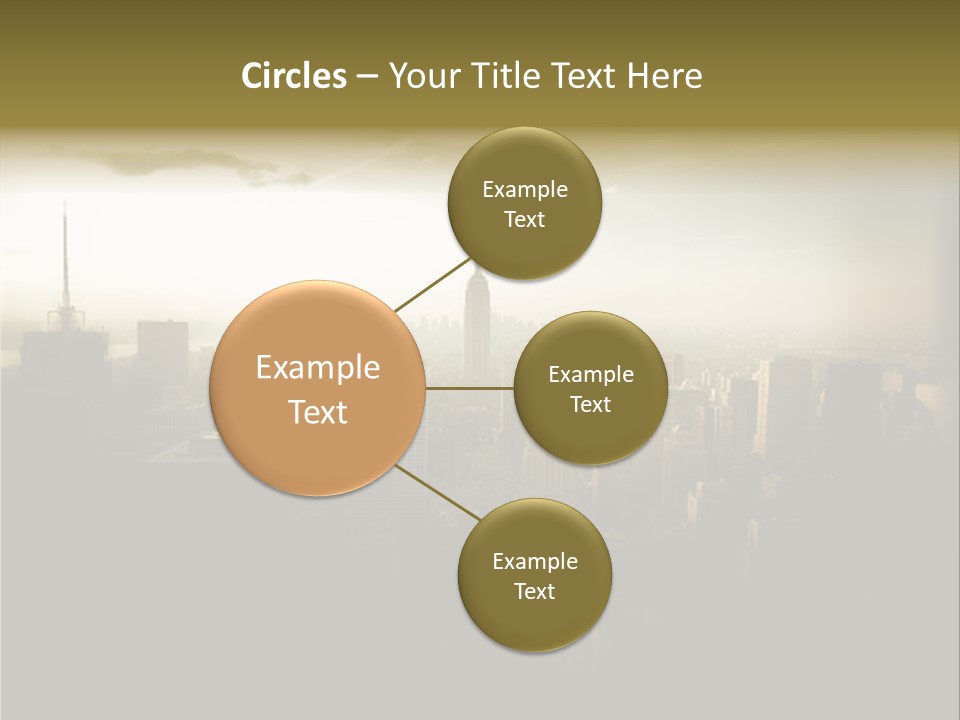 Circles – Your Title Text Here

Example Text

Example Text

Example Text

Example Text